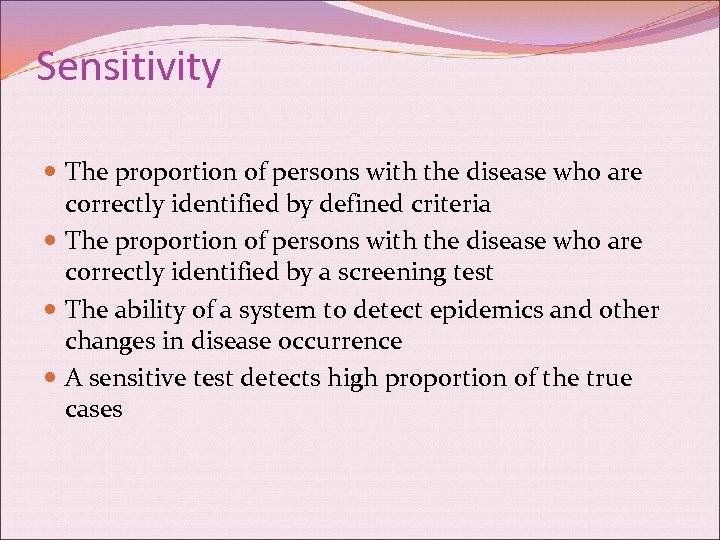 Sensitivity

- The proportion of persons with the disease who are correctly identified by defined criteria
- The proportion of persons with the disease who are correctly identified by a screening test
- The ability of a system to detect epidemics and other changes in disease occurrence
- A sensitive test detects high proportion of the true cases